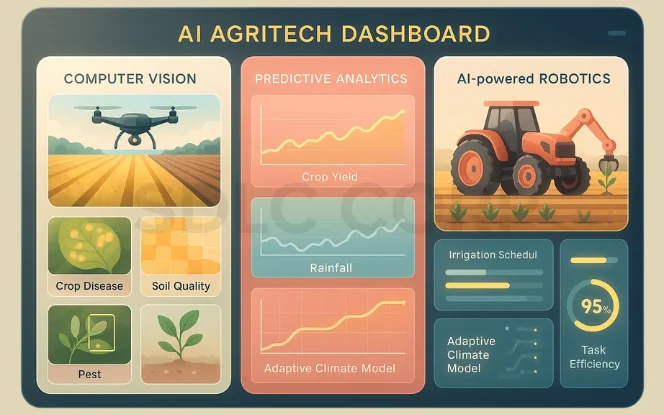 AI AGRITECH DASHBOARD

COMPUTER VISION

Crop Disease

Soil Quality

Pest

PREDICTIVE ANALYTICS

Crop Yield

Rainfall

Adaptive Climate Model

AI-powered ROBOTICS

Irrigation Schedul

Adaptive Climate Model

95%

Task Efficiency

SDLC CORP